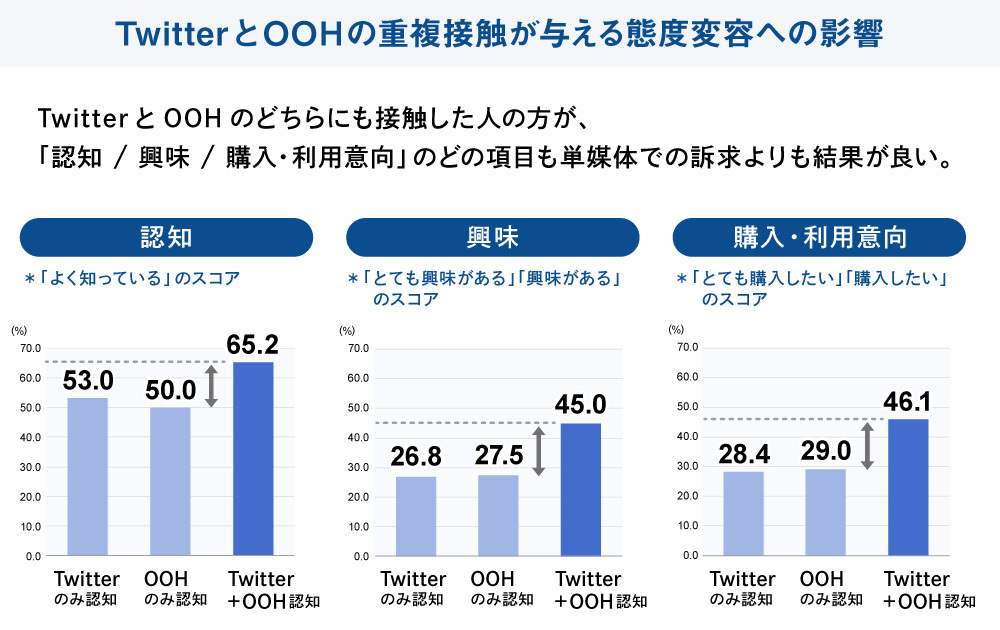 TwitterとOOHの重複接触が与える態度変容への影響

Twitter と OOH のどちらにも接触した人の方が、
「認知 / 興味 / 購入・利用意向」のどの項目も単媒体での訴求よりも結果が良い。

認知
*「よく知っている」のスコア

(%)
70.0
60.0
50.0
40.0
30.0
20.0
10.0
0.0

53.0
50.0
65.2

Twitter のみ認知
OOH のみ認知
Twitter ＋OOH認知

興味
*「とても興味がある」「興味がある」のスコア

(%)
70.0
60.0
50.0
40.0
30.0
20.0
10.0
0.0

26.8
27.5
45.0

Twitter のみ認知
OOH のみ認知
Twitter ＋OOH認知

購入・利用意向
*「とても購入したい」「購入したい」のスコア

(%)
70.0
60.0
50.0
40.0
30.0
20.0
10.0
0.0

28.4
29.0
46.1

Twitter のみ認知
OOH のみ認知
Twitter ＋OOH認知